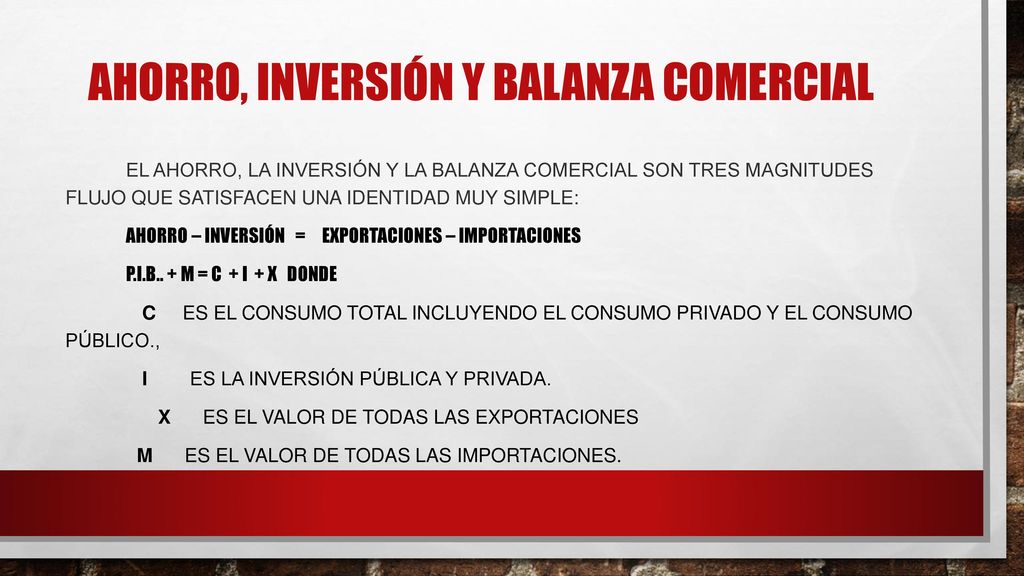 AHORRO, INVERSIÓN Y BALANZA COMERCIAL

EL AHORRO, LA INVERSIÓN Y LA BALANZA COMERCIAL SON TRES MAGNITUDES FLUJO QUE SATISFACEN UNA IDENTIDAD MUY SIMPLE:

AHORRO – INVERSIÓN = EXPORTACIONES – IMPORTACIONES

P.I.B.. + M = C + I + X DONDE

C ES EL CONSUMO TOTAL INCLUYENDO EL CONSUMO PRIVADO Y EL CONSUMO PÚBLICO.,

I ES LA INVERSIÓN PÚBLICA Y PRIVADA.

X ES EL VALOR DE TODAS LAS EXPORTACIONES

M ES EL VALOR DE TODAS LAS IMPORTACIONES.